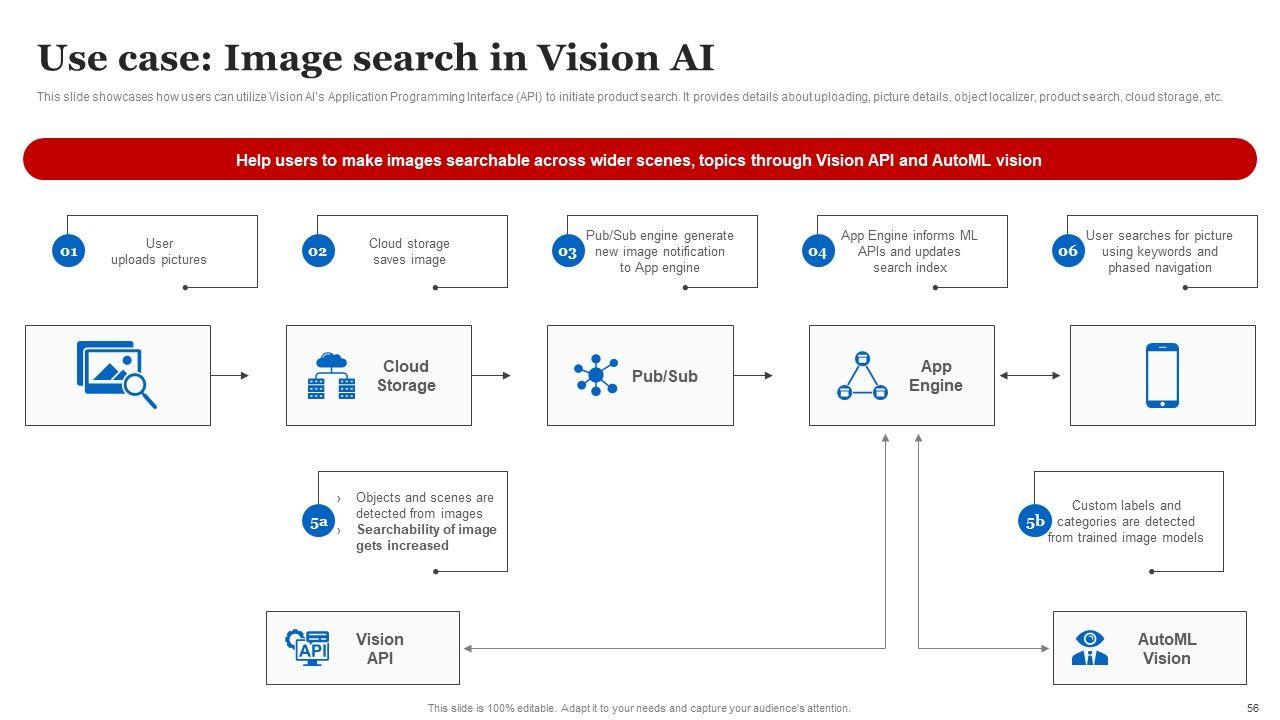 Use case: Image search in Vision AI

This slide showcases how users can utilize Vision AI's Application Programming Interface (API) to initiate product search. It provides details about uploading, picture details, object localizer, product search, cloud storage, etc.

Help users to make images searchable across wider scenes, topics through Vision API and AutoML vision

01 User uploads pictures

02 Cloud storage saves image

03 Pub/Sub engine generate new image notification to App engine

04 App Engine informs ML APIs and updates search index

06 User searches for picture using keywords and phased navigation

Cloud Storage

Pub/Sub

App Engine

5a
› Objects and scenes are detected from images
› Searchability of image gets increased

5b Custom labels and categories are detected from trained image models

API

Vision API

AutoML Vision

This slide is 100% editable. Adapt it to your needs and capture your audience's attention.

56